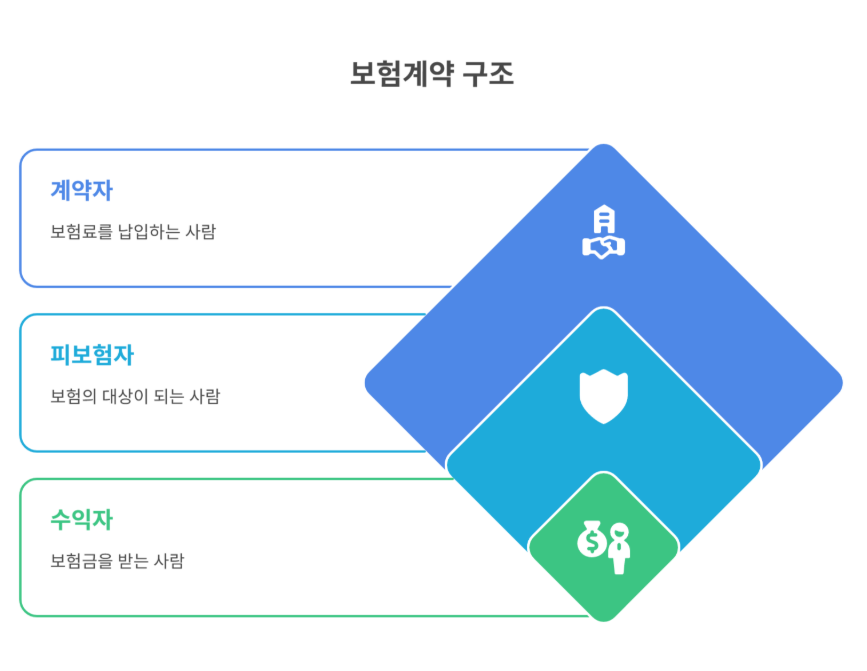 보험계약 구조

계약자

보험료를 납입하는 사람

피보험자

보험의 대상이 되는 사람

수익자

보험금을 받는 사람